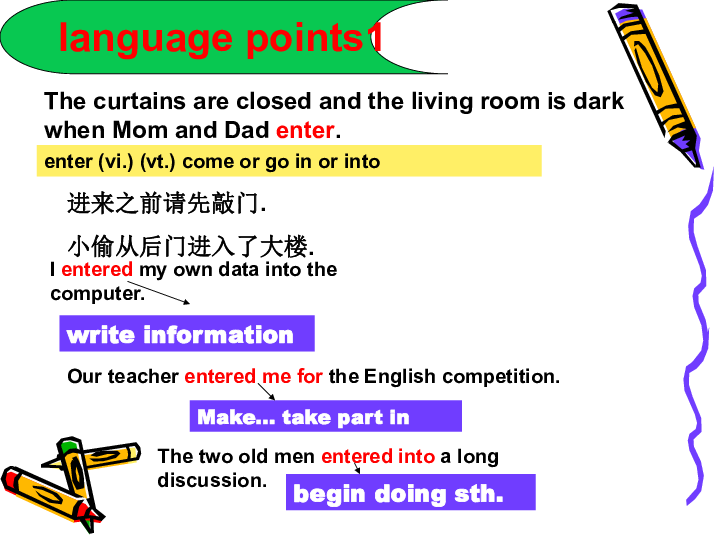 language points1

The curtains are closed and the living room is dark when Mom and Dad enter.

enter (vi.) (vt.) come or go in or into

进来之前请先敲门.

小偷从后门进入了大楼.

I entered my own data into the computer.

write information

Our teacher entered me for the English competition.

Make… take part in

The two old men entered into a long discussion.

begin doing sth.